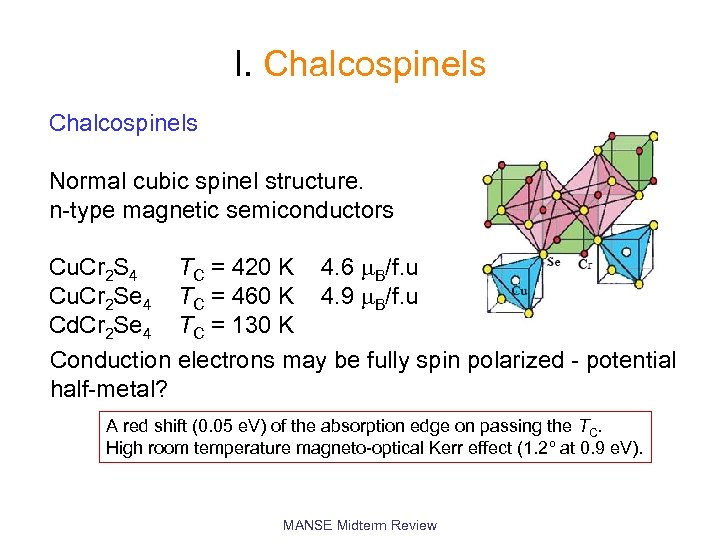 I. Chalcospinels

Chalcospinels

Normal cubic spinel structure.
n-type magnetic semiconductors

$CuCr_2S_4$ $T_C$ = 420 K 4.6 $\mu_B$/f.u
$CuCr_2Se_4$ $T_C$ = 460 K 4.9 $\mu_B$/f.u
$CdCr_2Se_4$ $T_C$ = 130 K

Se Cr Cu

Conduction electrons may be fully spin polarized - potential half-metal?

A red shift (0.05 eV) of the absorption edge on passing the $T_C$.
High room temperature magneto-optical Kerr effect (1.2° at 0.9 eV).

MANSE Midterm Review